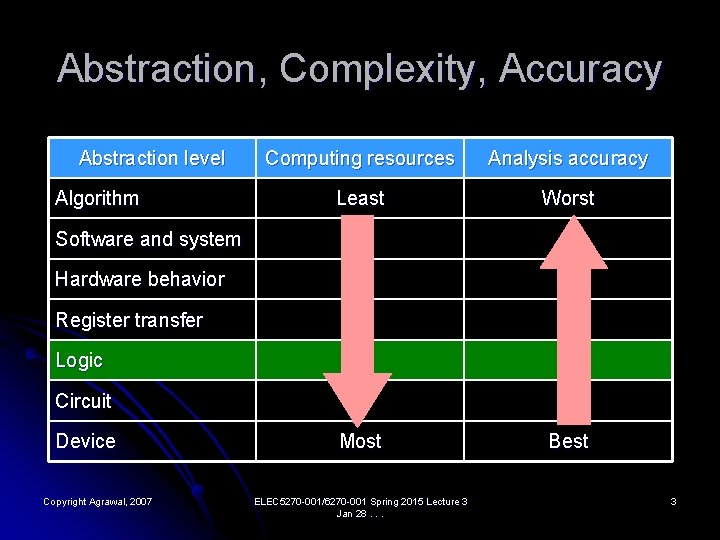 Abstraction, Complexity, Accuracy

| Abstraction level | Computing resources | Analysis accuracy |
|---|---|---|
| Algorithm | Least | Worst |
| Software and system | | |
| Hardware behavior | | |
| Register transfer | | |
| Logic | | |
| Circuit | | |
| Device | Most | Best |

Copyright Agrawal, 2007

ELEC5270-001/6270-001 Spring 2015 Lecture 3 Jan 28 . . .

3